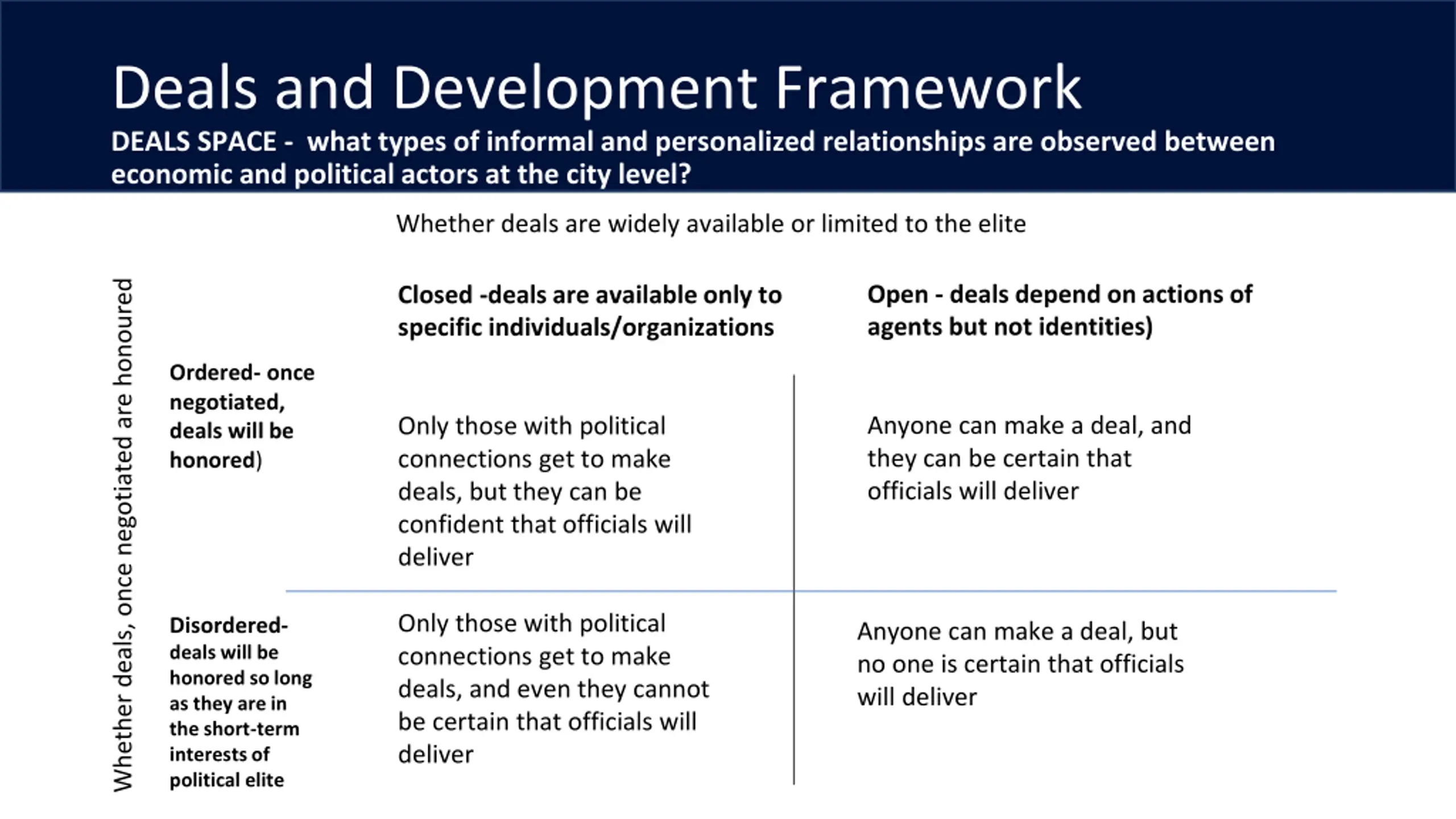 Deals and Development Framework

DEALS SPACE - what types of informal and personalized relationships are observed between economic and political actors at the city level?

Whether deals are widely available or limited to the elite

Whether deals, once negotiated are honoured

| | Closed -deals are available only to specific individuals/organizations | Open - deals depend on actions of agents but not identities) |
|---|---|---|
| Ordered- once negotiated, deals will be honored) | Only those with political connections get to make deals, but they can be confident that officials will deliver | Anyone can make a deal, and they can be certain that officials will deliver |
| Disordered- deals will be honored so long as they are in the short-term interests of political elite | Only those with political connections get to make deals, and even they cannot be certain that officials will deliver | Anyone can make a deal, but no one is certain that officials will deliver |